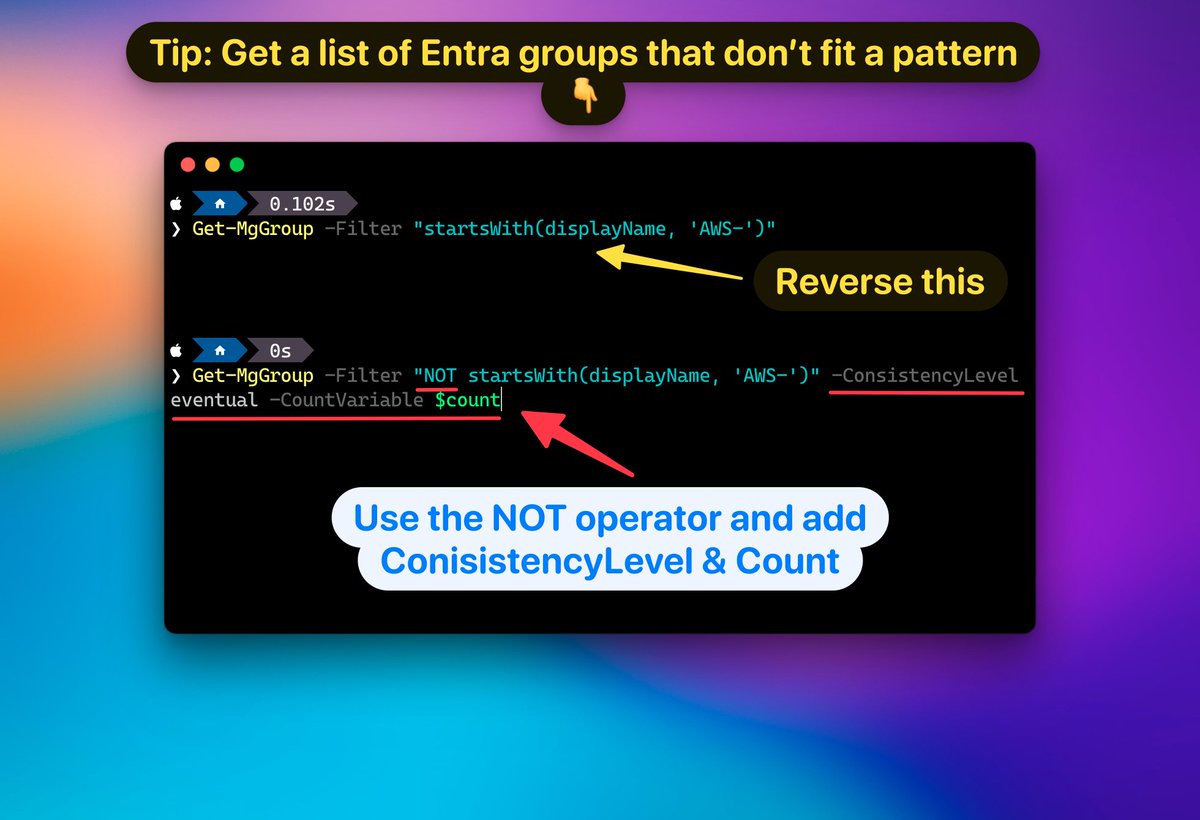 Tip: Get a list of Entra groups that don't fit a pattern
👇

0.102s
❯ Get-MgGroup -Filter "startsWith(displayName, 'AWS-')"

Reverse this

0s
❯ Get-MgGroup -Filter "NOT startsWith(displayName, 'AWS-')" -ConsistencyLevel eventual -CountVariable $count

Use the NOT operator and add ConisistencyLevel & Count